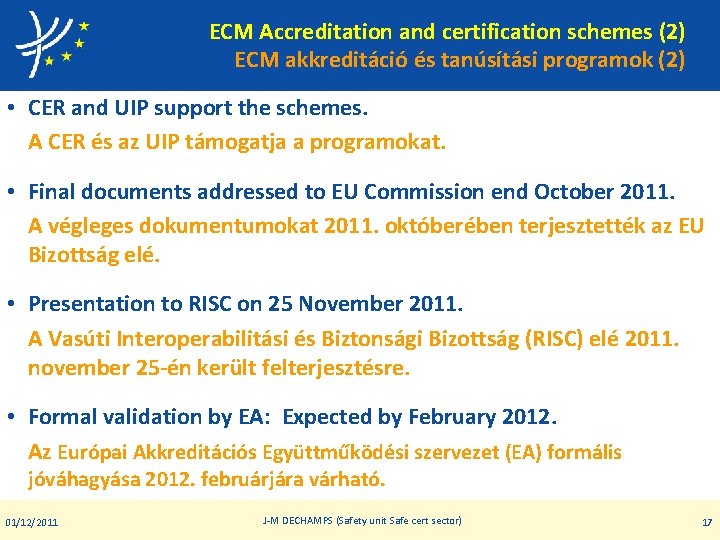 ECM Accreditation and certification schemes (2)
ECM akkreditáció és tanúsítási programok (2)

• CER and UIP support the schemes.
A CER és az UIP támogatja a programokat.

• Final documents addressed to EU Commission end October 2011.
A végleges dokumentumokat 2011. októberében terjesztették az EU Bizottság elé.

• Presentation to RISC on 25 November 2011.
A Vasúti Interoperabilitási és Biztonsági Bizottság (RISC) elé 2011. november 25-én került felterjesztésre.

• Formal validation by EA: Expected by February 2012.
Az Európai Akkreditációs Együttműködési szervezet (EA) formális jóváhagyása 2012. februárjára várható.

01/12/2011
J-M DECHAMPS (Safety unit Safe cert sector)
17